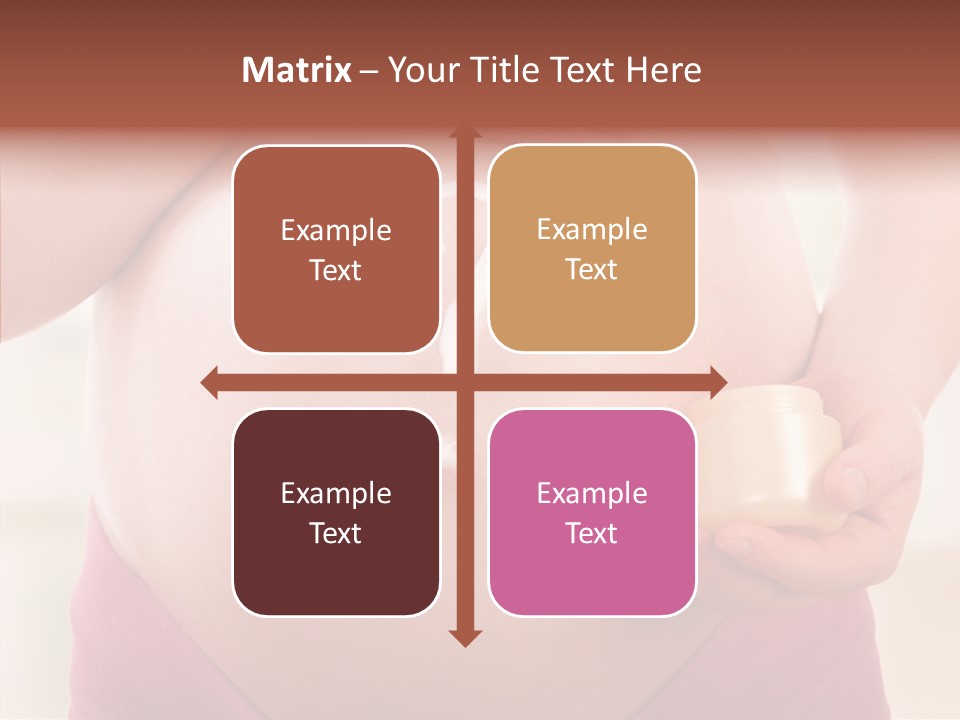 Matrix – Your Title Text Here

Example Text

Example Text

Example Text

Example Text